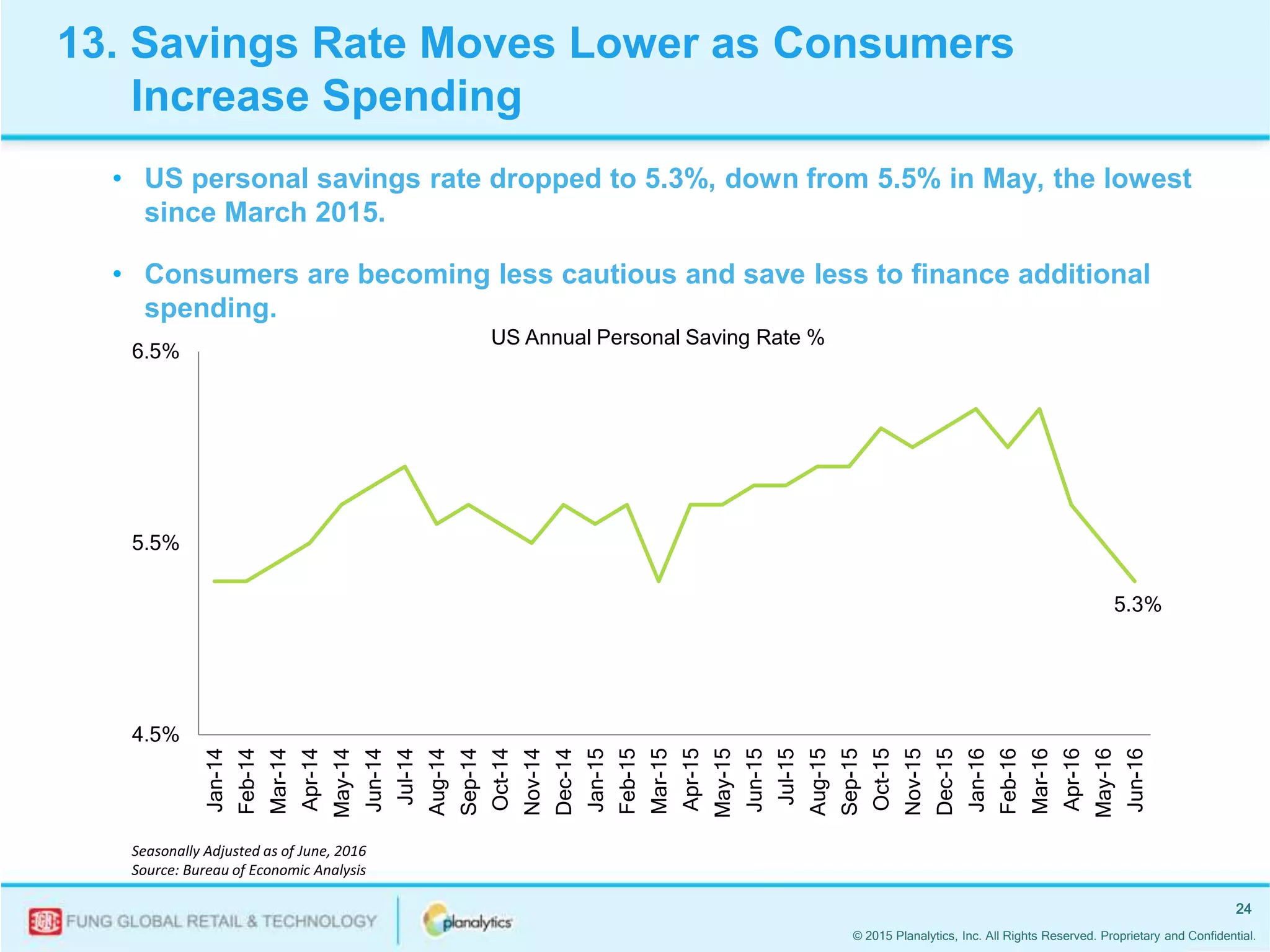 13. Savings Rate Moves Lower as Consumers Increase Spending

• US personal savings rate dropped to 5.3%, down from 5.5% in May, the lowest since March 2015.

• Consumers are becoming less cautious and save less to finance additional spending.

US Annual Personal Saving Rate %

6.5%
5.5%
4.5%

5.3%

Jan-14 Feb-14 Mar-14 Apr-14 May-14 Jun-14 Jul-14 Aug-14 Sep-14 Oct-14 Nov-14 Dec-14 Jan-15 Feb-15 Mar-15 Apr-15 May-15 Jun-15 Jul-15 Aug-15 Sep-15 Oct-15 Nov-15 Dec-15 Jan-16 Feb-16 Mar-16 Apr-16 May-16 Jun-16

Seasonally Adjusted as of June, 2016
Source: Bureau of Economic Analysis

FUNG GLOBAL RETAIL & TECHNOLOGY

planalytics

24

© 2015 Planalytics, Inc. All Rights Reserved. Proprietary and Confidential.